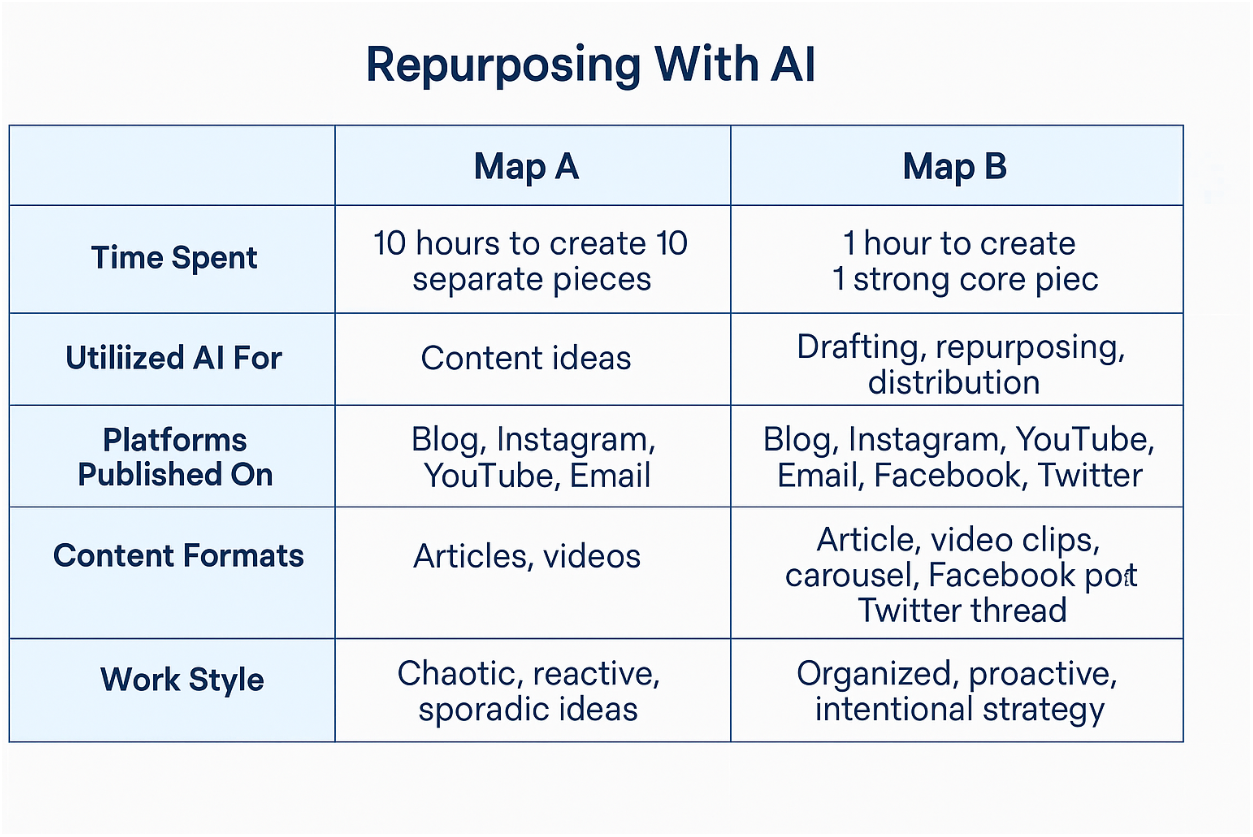 Repurposing With AI

| | Map A | Map B |
|---|---|---|
| Time Spent | 10 hours to create 10 separate pieces | 1 hour to create 1 strong core piec |
| Utiliized AI For | Content ideas | Drafting, repurposing, distribution |
| Platforms Published On | Blog, Instagram, YouTube, Email | Blog, Instagram, YouTube, Email, Facebook, Twitter |
| Content Formats | Articles, videos | Article, video clips, carousel, Facebook pot Twitter thread |
| Work Style | Chaotic, reactive, sporadic ideas | Organized, proactive, intentional strategy |